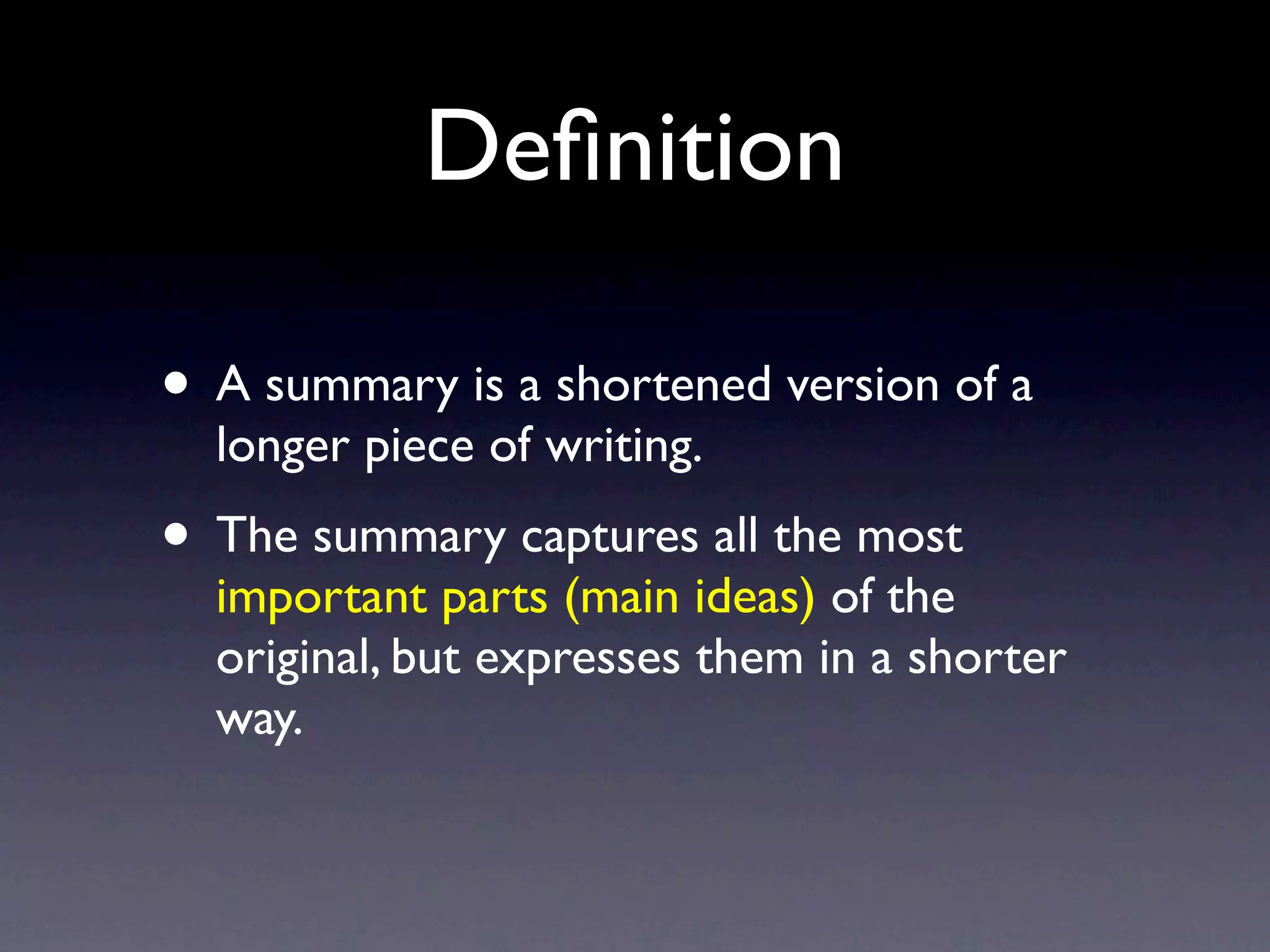 Definition

• A summary is a shortened version of a longer piece of writing.

• The summary captures all the most important parts (main ideas) of the original, but expresses them in a shorter way.